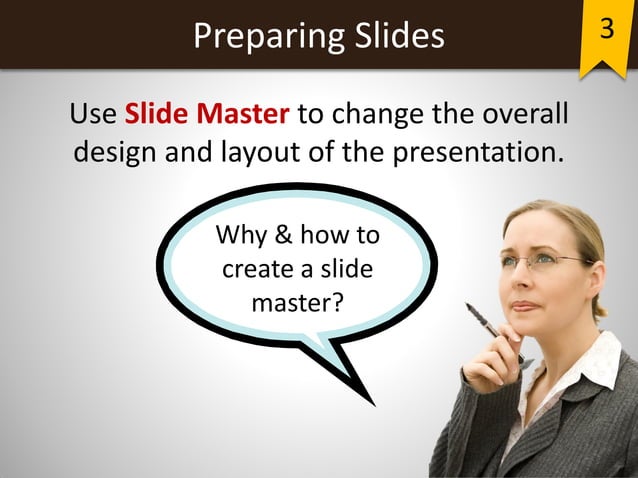 Preparing Slides

3

Use Slide Master to change the overall design and layout of the presentation.

Why & how to create a slide master?